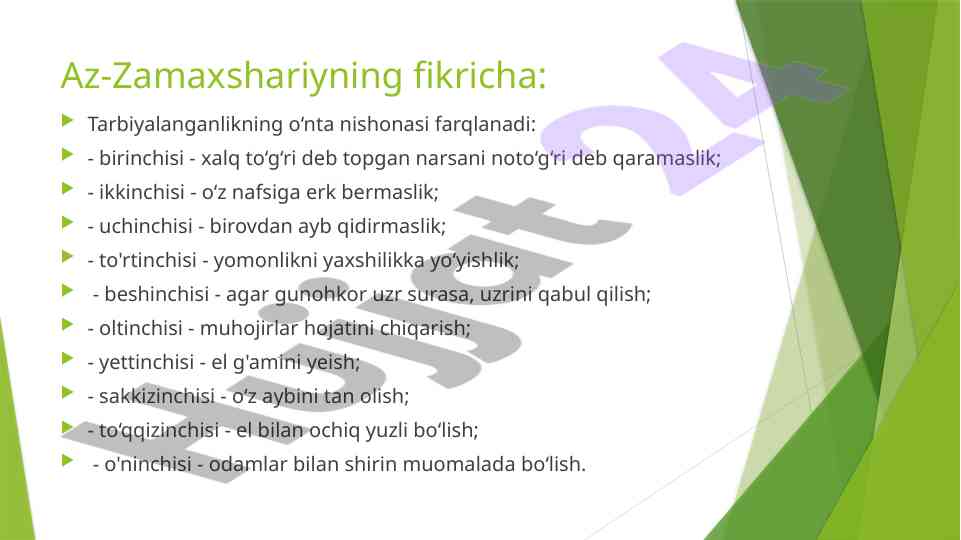 Az-Zamaxshariyning fikricha:

Tarbiyalanganlikning o‘nta nishonasi farqlanadi:

- birinchisi - xalq to‘g‘ri deb topgan narsani noto‘g‘ri deb qaramaslik;

- ikkinchisi - o‘z nafsiga erk bermaslik;

- uchinchisi - birovdan ayb qidirmaslik;

- to'rtinchisi - yomonlikni yaxshilikka yo‘yishlik;

- beshinchisi - agar gunohkor uzr surasa, uzrini qabul qilish;

- oltinchisi - muhojirlar hojatini chiqarish;

- yettinchisi - el g'amini yeish;

- sakkizinchisi - o‘z aybini tan olish;

- to‘qqizinchisi - el bilan ochiq yuzli bo‘lish;

- o'ninchisi - odamlar bilan shirin muomalada bo‘lish.

Hujjat 24